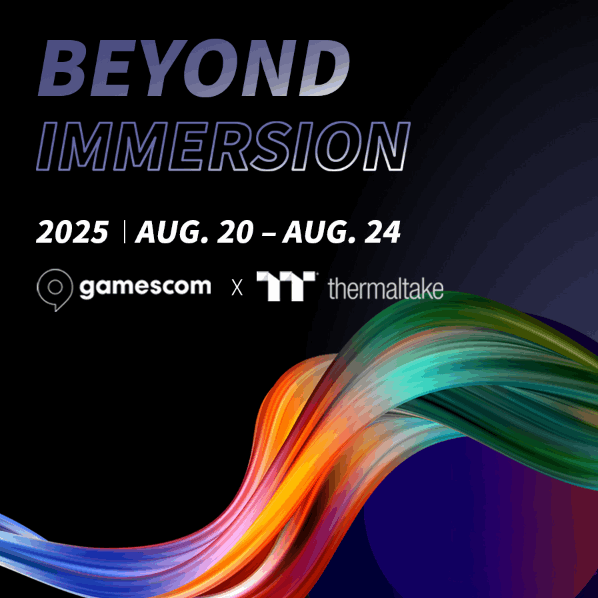 BEYOND
IMMERSION

2025 | AUG. 20 – AUG. 24

gamescom X thermaltake